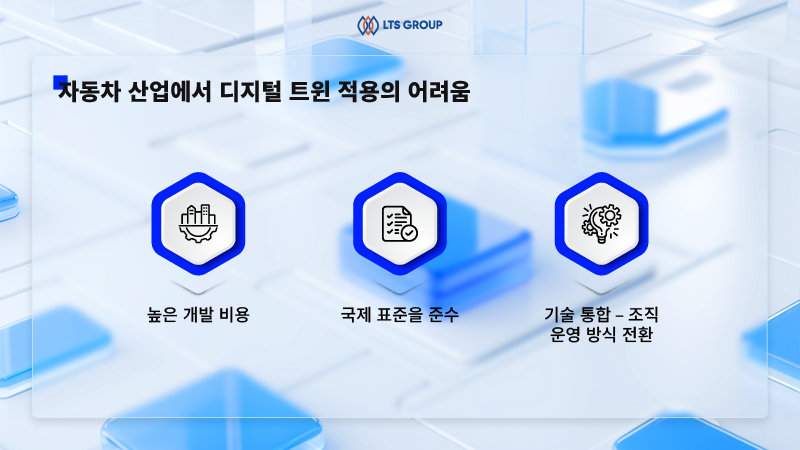 LTS GROUP

자동차 산업에서 디지털 트윈 적용의 어려움

높은 개발 비용

국제 표준을 준수

기술 통합 – 조직 운영 방식 전환